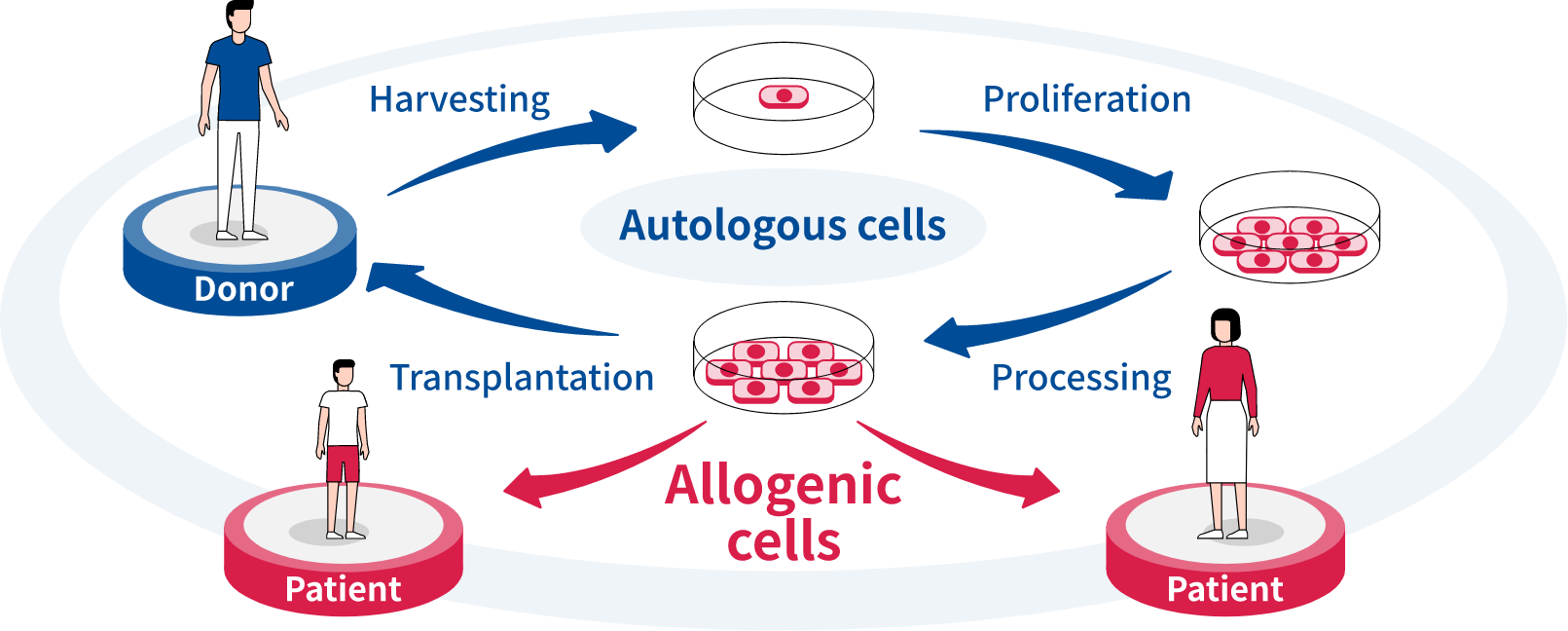 Harvesting

Proliferation

Autologous cells

Donor

Transplantation

Processing

Allogenic cells

Patient

Patient